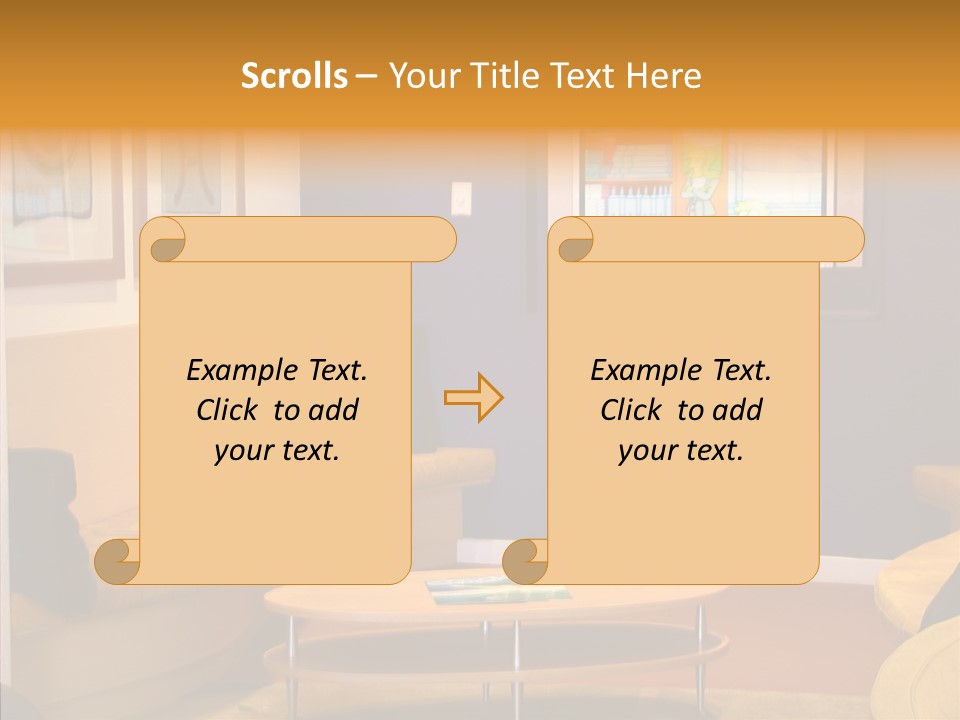 Scrolls – Your Title Text Here

Example Text. Click to add your text.

Example Text. Click to add your text.